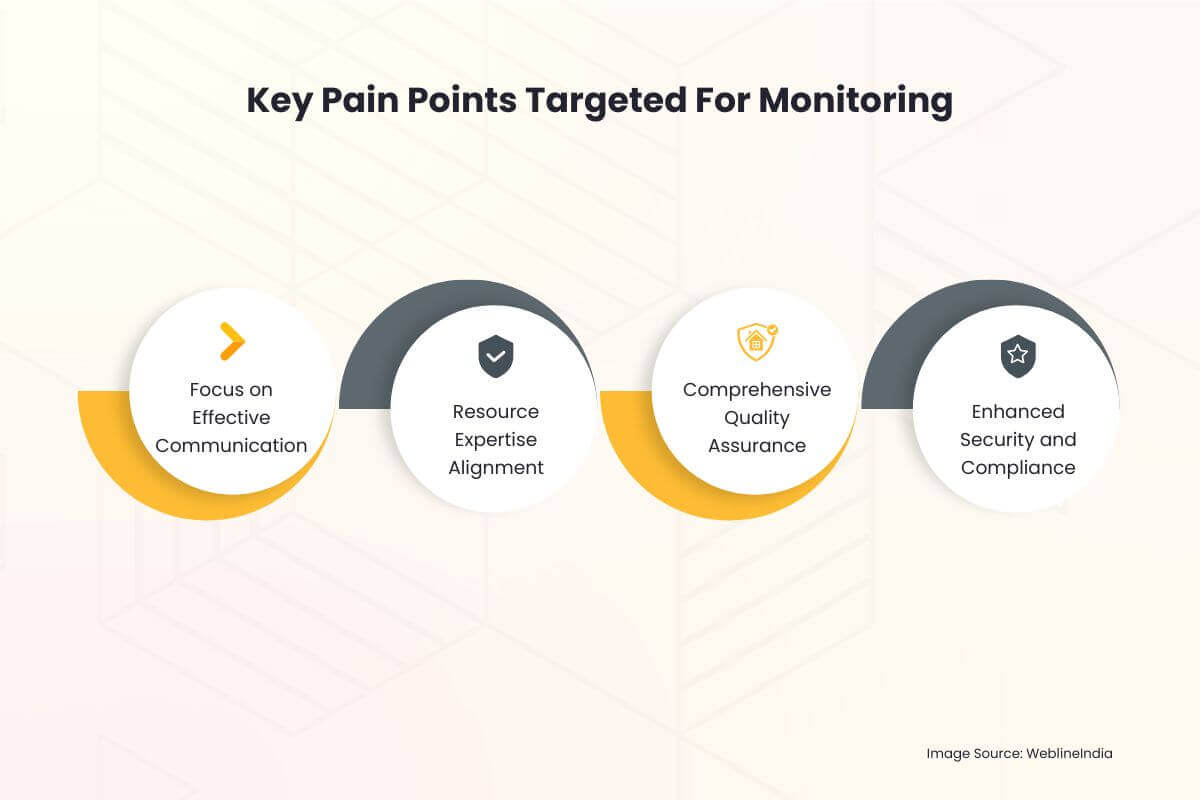 Key Pain Points Targeted For Monitoring

Focus on Effective Communication

Resource Expertise Alignment

Comprehensive Quality Assurance

Enhanced Security and Compliance

Image Source: WeblineIndia